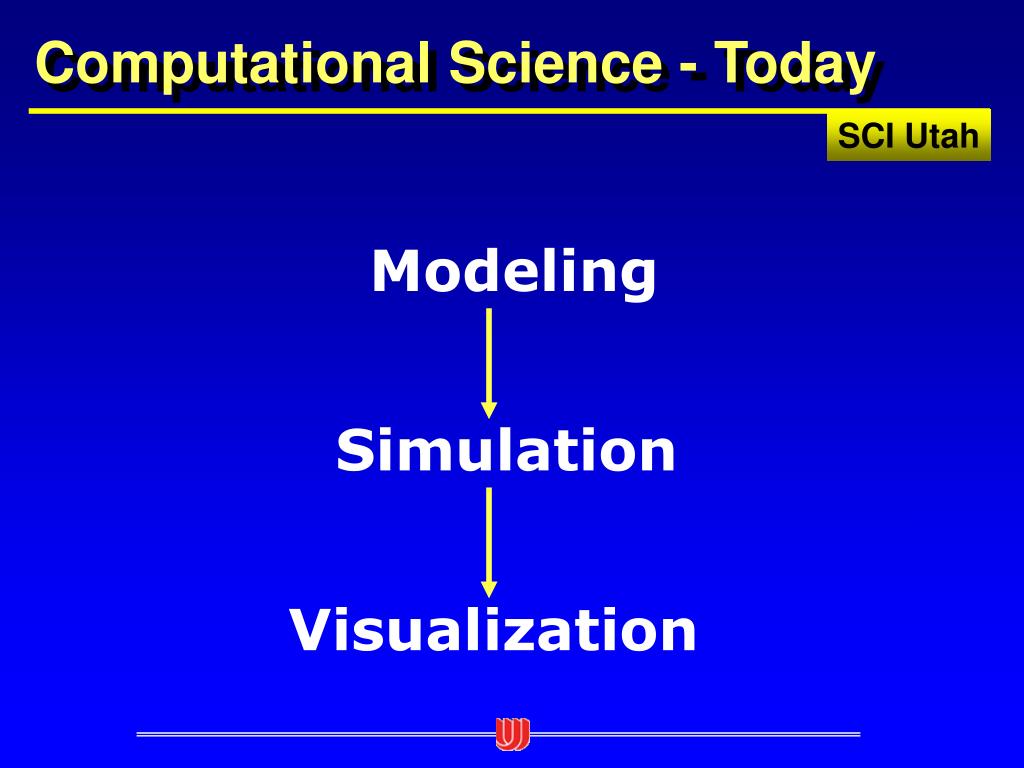 Computational Science - Today

SCI Utah

Modeling

Simulation

Visualization